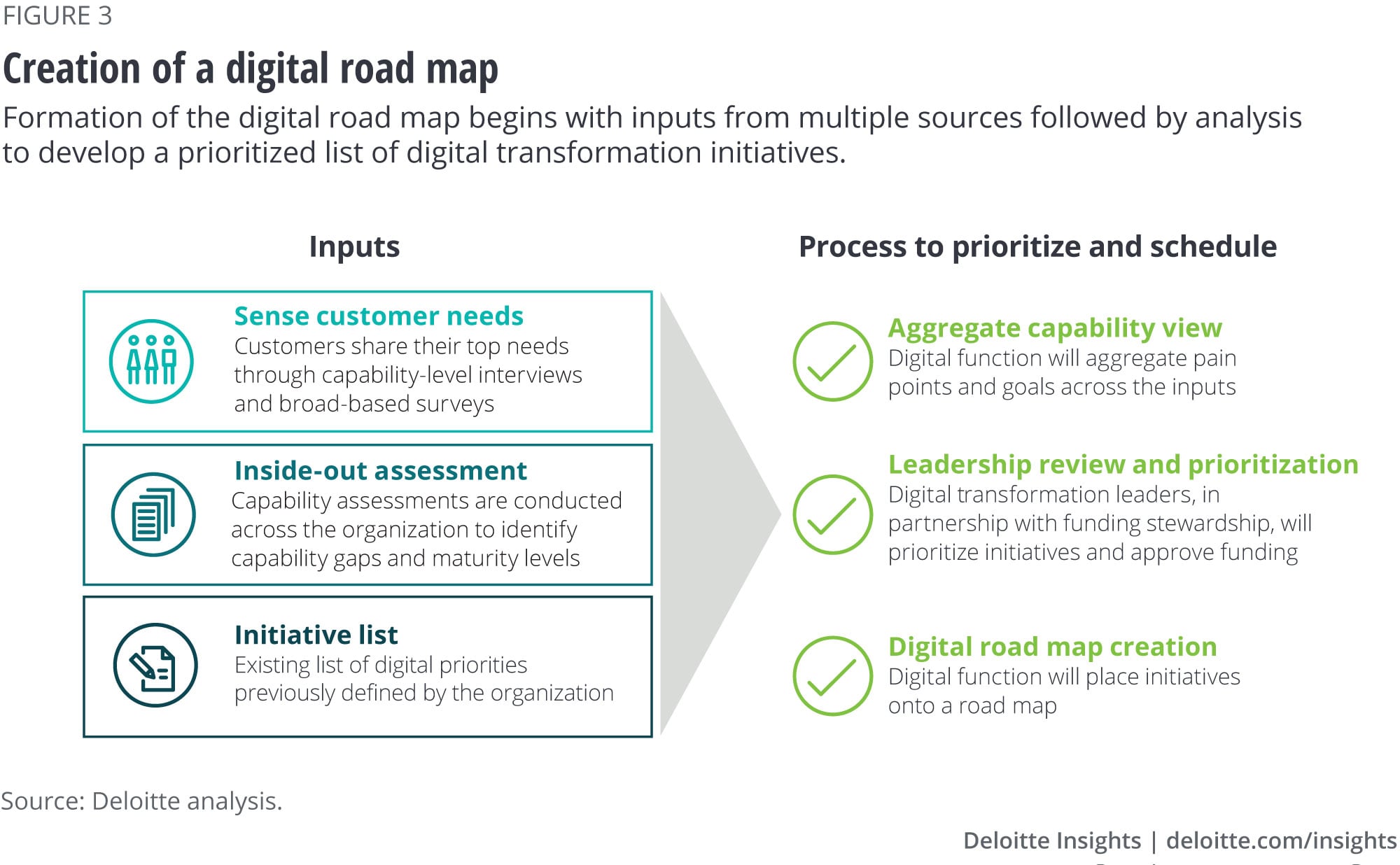 FIGURE 3

Creation of a digital road map

Formation of the digital road map begins with inputs from multiple sources followed by analysis to develop a prioritized list of digital transformation initiatives.

Inputs

Sense customer needs
Customers share their top needs through capability-level interviews and broad-based surveys

Inside-out assessment
Capability assessments are conducted across the organization to identify capability gaps and maturity levels

Initiative list
Existing list of digital priorities previously defined by the organization

Process to prioritize and schedule

Aggregate capability view
Digital function will aggregate pain points and goals across the inputs

Leadership review and prioritization
Digital transformation leaders, in partnership with funding stewardship, will prioritize initiatives and approve funding

Digital road map creation
Digital function will place initiatives onto a road map

Source: Deloitte analysis.

Deloitte Insights | deloitte.com/insights